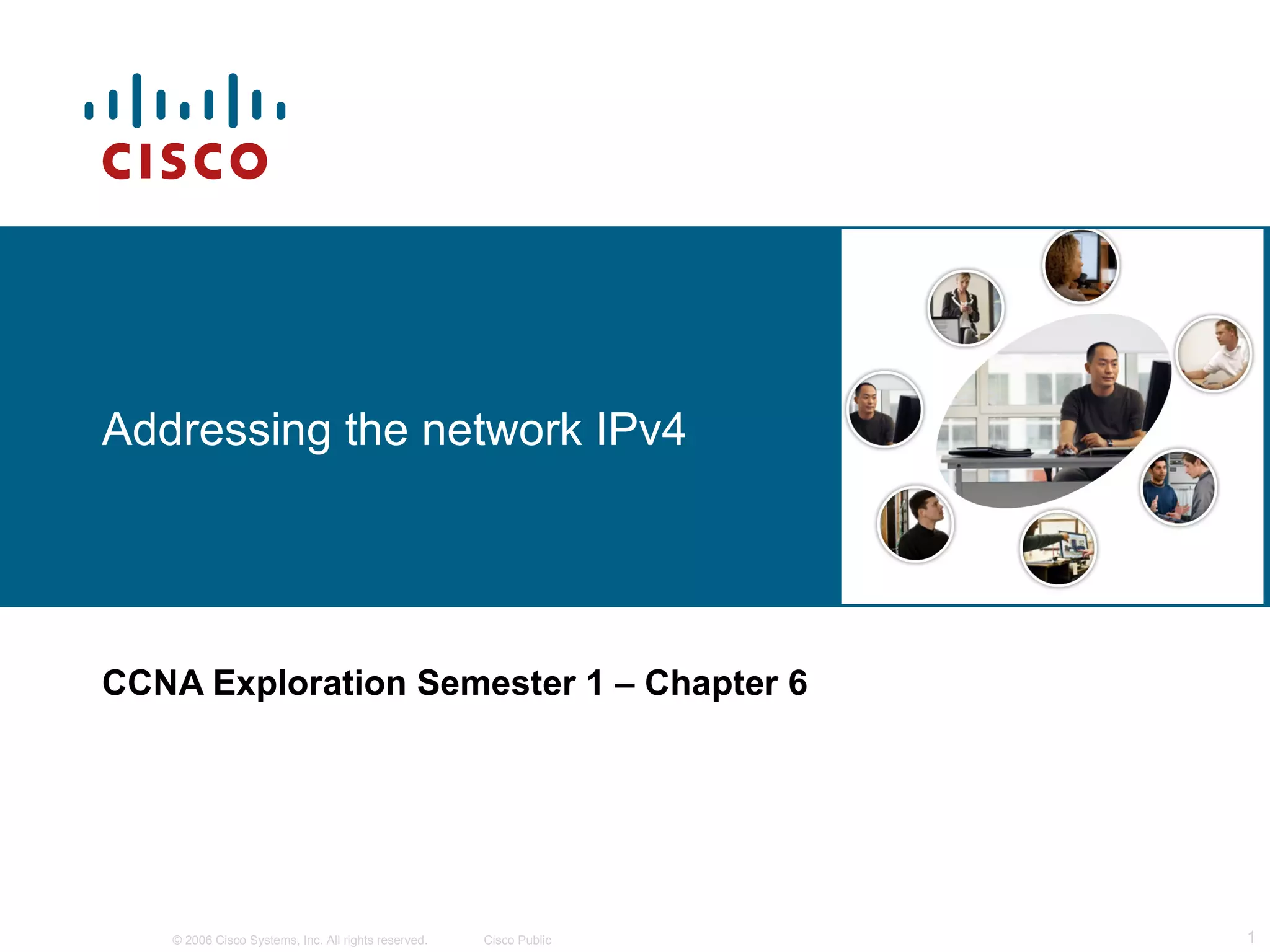 CISCO

Addressing the network IPv4

CCNA Exploration Semester 1 – Chapter 6

© 2006 Cisco Systems, Inc. All rights reserved. Cisco Public 1